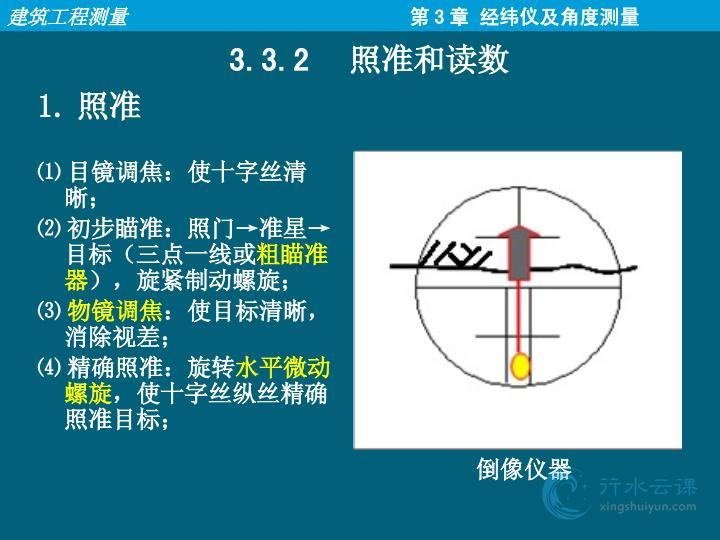 建筑工程测量

第 3 章 经纬仪及角度测量

3.3.2 照准和读数

1. 照准

⑴ 目镜调焦：使十字丝清晰；

⑵ 初步瞄准：照门→准星→目标（三点一线或粗瞄准器），旋紧制动螺旋；

⑶ 物镜调焦：使目标清晰，消除视差；

⑷ 精确照准：旋转水平微动螺旋，使十字丝纵丝精确照准目标；

倒像仪器

行水云课
xingshuiyun.com